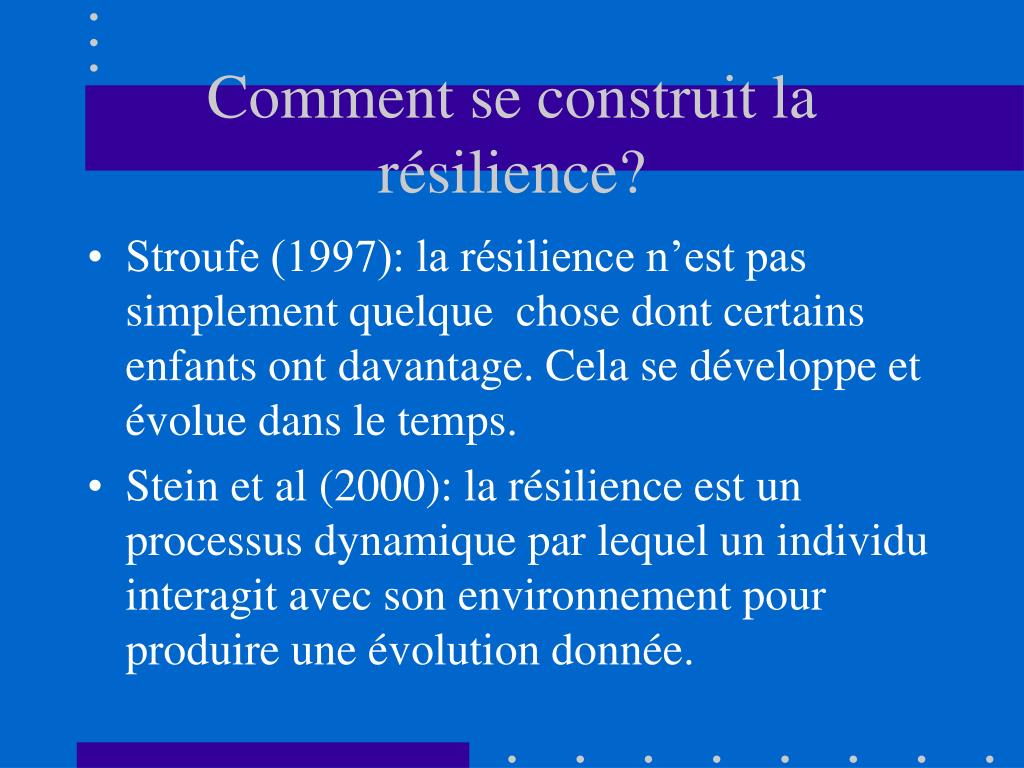 Comment se construit la résilience?

• Stroufe (1997): la résilience n’est pas simplement quelque chose dont certains enfants ont davantage. Cela se développe et évolue dans le temps.

• Stein et al (2000): la résilience est un processus dynamique par lequel un individu interagit avec son environnement pour produire une évolution donnée.